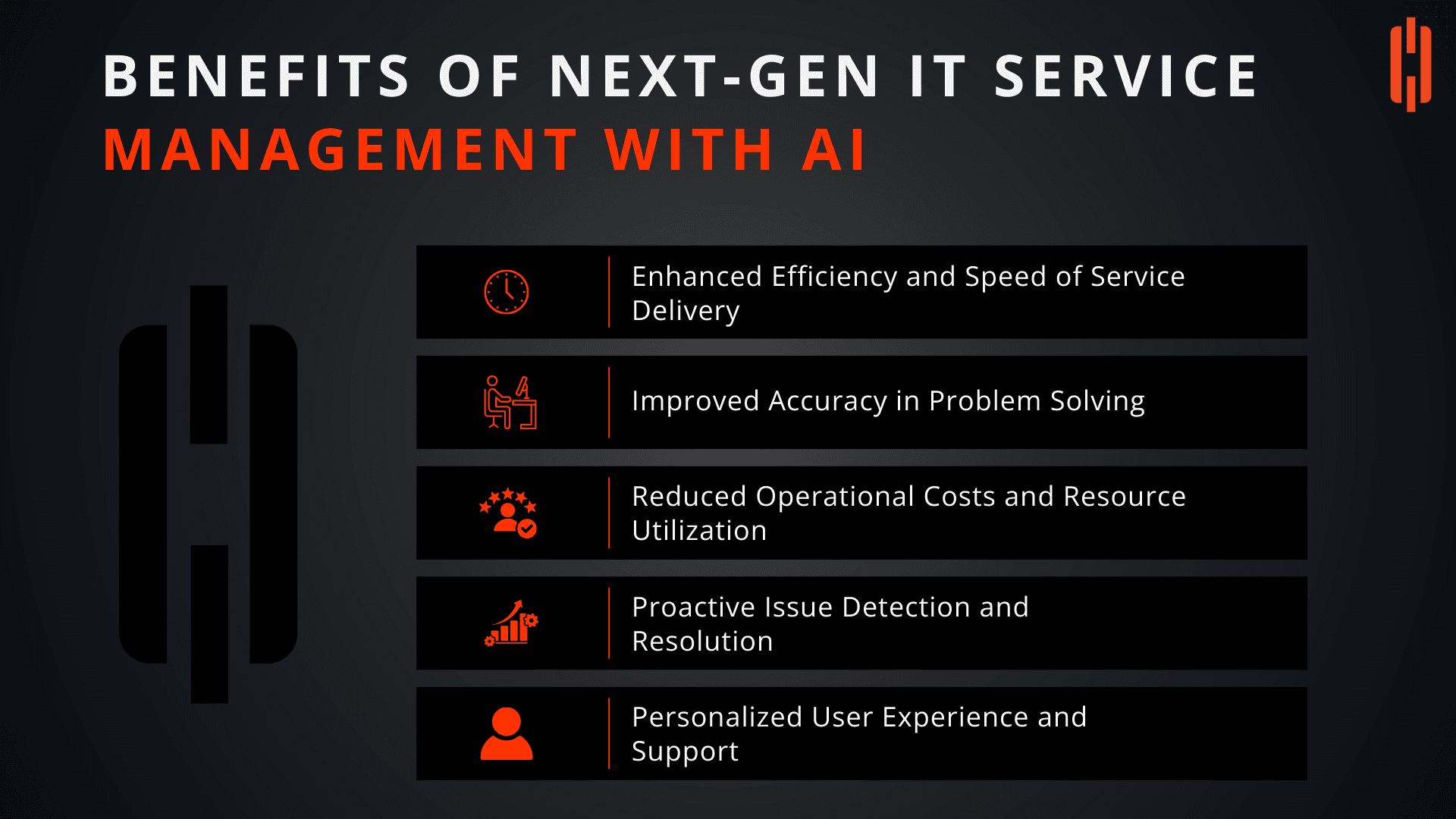 BENEFITS OF NEXT-GEN IT SERVICE MANAGEMENT WITH AI

Enhanced Efficiency and Speed of Service Delivery

Improved Accuracy in Problem Solving

Reduced Operational Costs and Resource Utilization

Proactive Issue Detection and Resolution

Personalized User Experience and Support